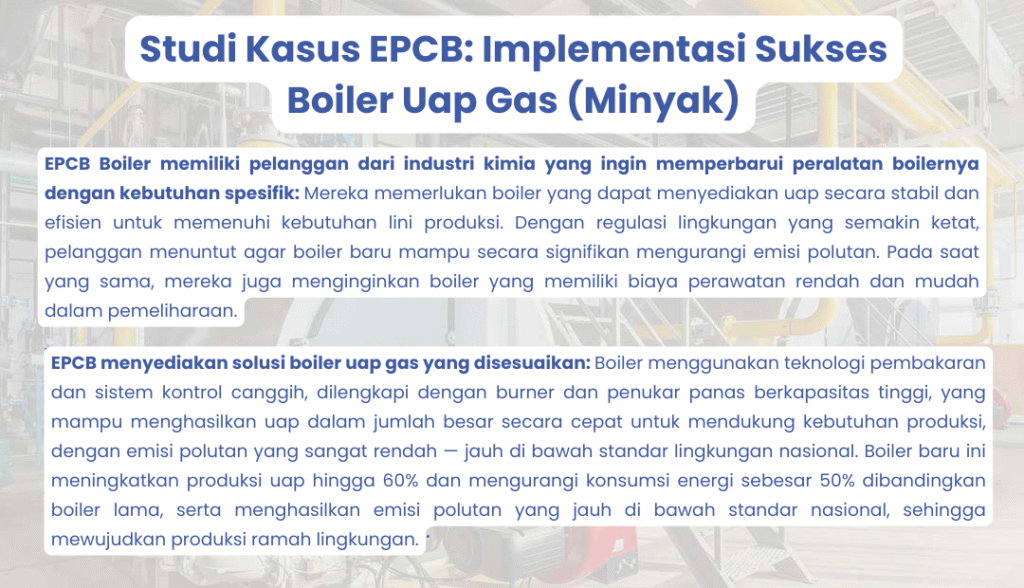 Studi Kasus EPCB: Implementasi Sukses Boiler Uap Gas (Minyak)

EPCB Boiler memiliki pelanggan dari industri kimia yang ingin memperbarui peralatan boilernya dengan kebutuhan spesifik: Mereka memerlukan boiler yang dapat menyediakan uap secara stabil dan efisien untuk memenuhi kebutuhan lini produksi. Dengan regulasi lingkungan yang semakin ketat, pelanggan menuntut agar boiler baru mampu secara signifikan mengurangi emisi polutan. Pada saat yang sama, mereka juga menginginkan boiler yang memiliki biaya perawatan rendah dan mudah dalam pemeliharaan.

EPCB menyediakan solusi boiler uap gas yang disesuaikan: Boiler menggunakan teknologi pembakaran dan sistem kontrol canggih, dilengkapi dengan burner dan penukar panas berkapasitas tinggi, yang mampu menghasilkan uap dalam jumlah besar secara cepat untuk mendukung kebutuhan produksi, dengan emisi polutan yang sangat rendah — jauh di bawah standar lingkungan nasional. Boiler baru ini meningkatkan produksi uap hingga 60% dan mengurangi konsumsi energi sebesar 50% dibandingkan boiler lama, serta menghasilkan emisi polutan yang jauh di bawah standar nasional, sehingga mewujudkan produksi ramah lingkungan.